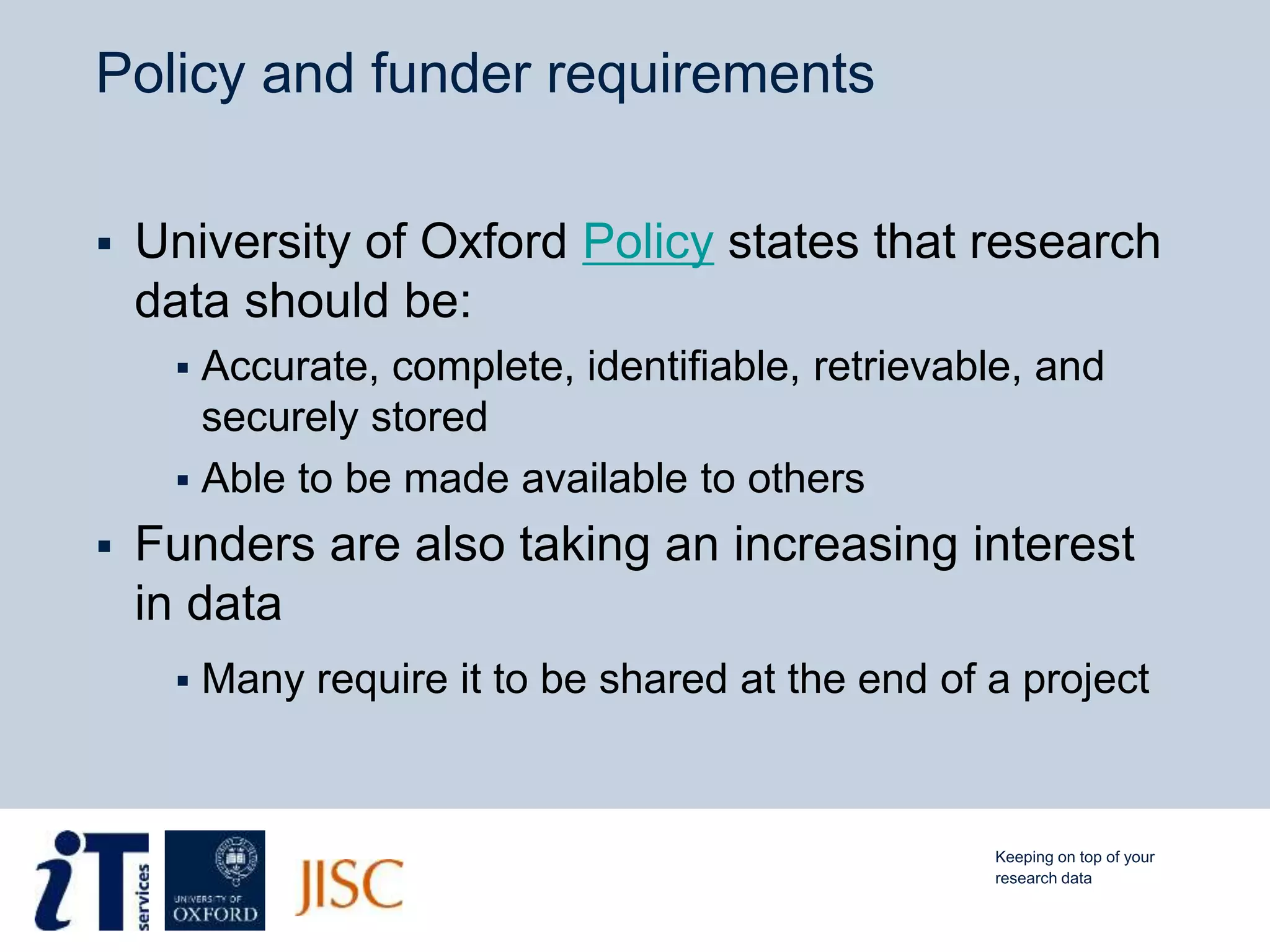 Policy and funder requirements

▪ University of Oxford Policy states that research data should be:

▪ Accurate, complete, identifiable, retrievable, and securely stored

▪ Able to be made available to others

▪ Funders are also taking an increasing interest in data

▪ Many require it to be shared at the end of a project

iT services

UNIVERSITY OF OXFORD

JISC

Keeping on top of your research data